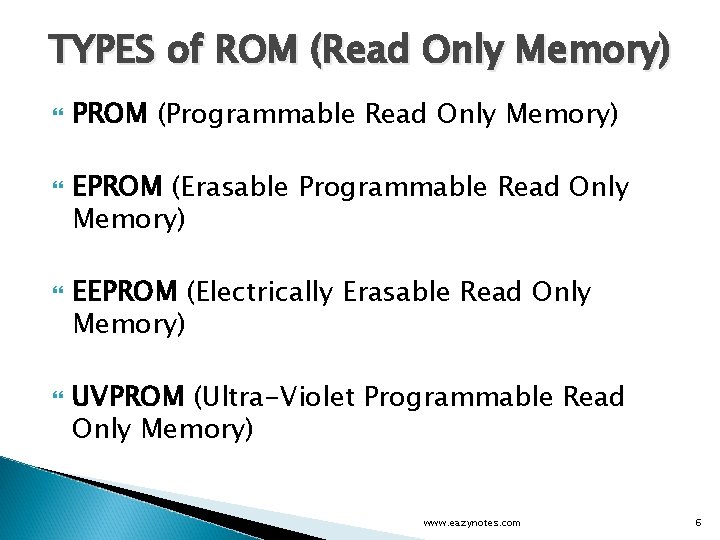 TYPES of ROM (Read Only Memory)

PROM (Programmable Read Only Memory)

EPROM (Erasable Programmable Read Only Memory)

EEPROM (Electrically Erasable Read Only Memory)

UVPROM (Ultra-Violet Programmable Read Only Memory)

www.eazynotes.com

6